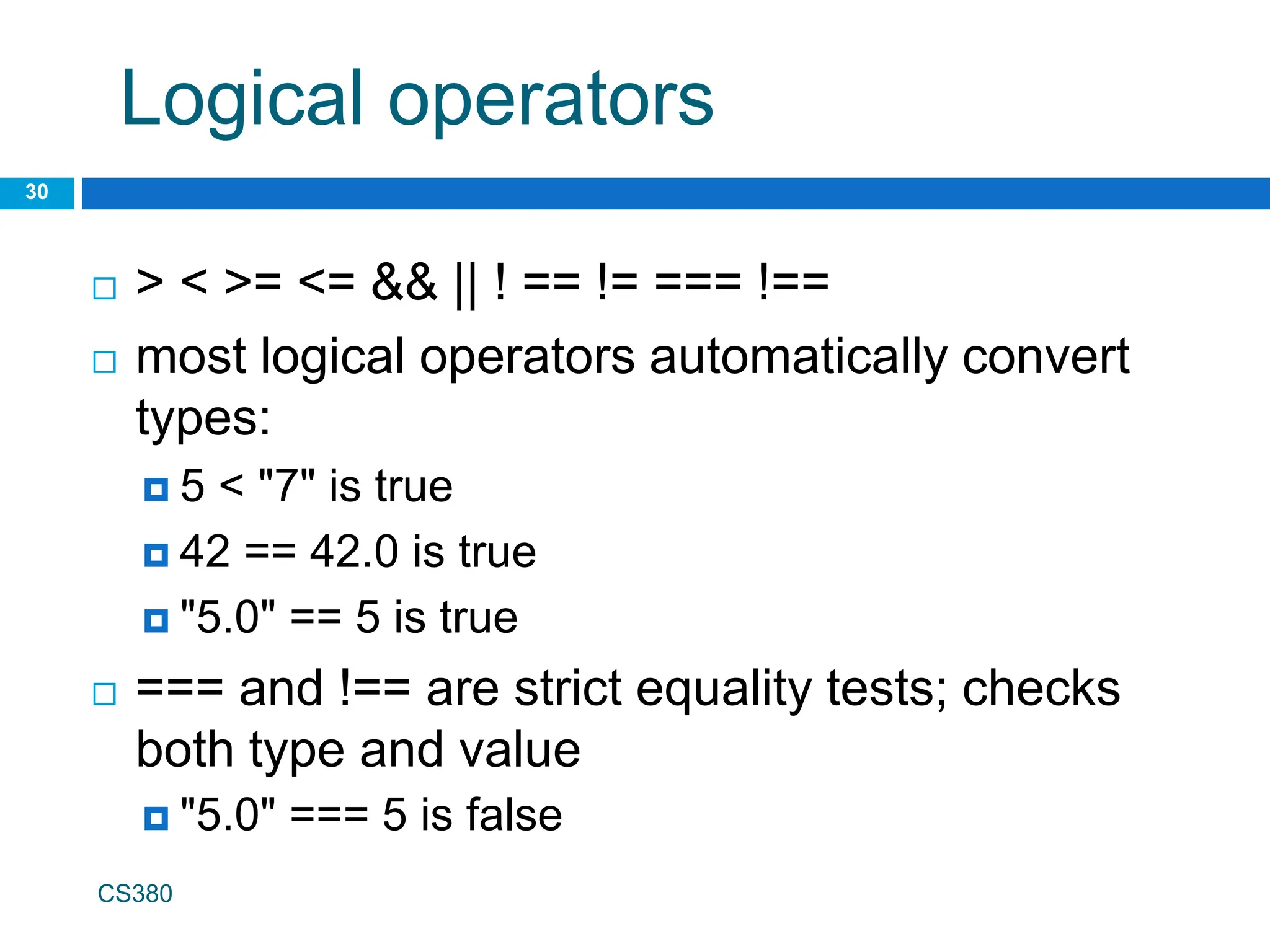 Logical operators

30

> < >= <= && || ! == != === !==

most logical operators automatically convert types:

5 < "7" is true

42 == 42.0 is true

"5.0" == 5 is true

=== and !== are strict equality tests; checks both type and value

"5.0" === 5 is false

CS380